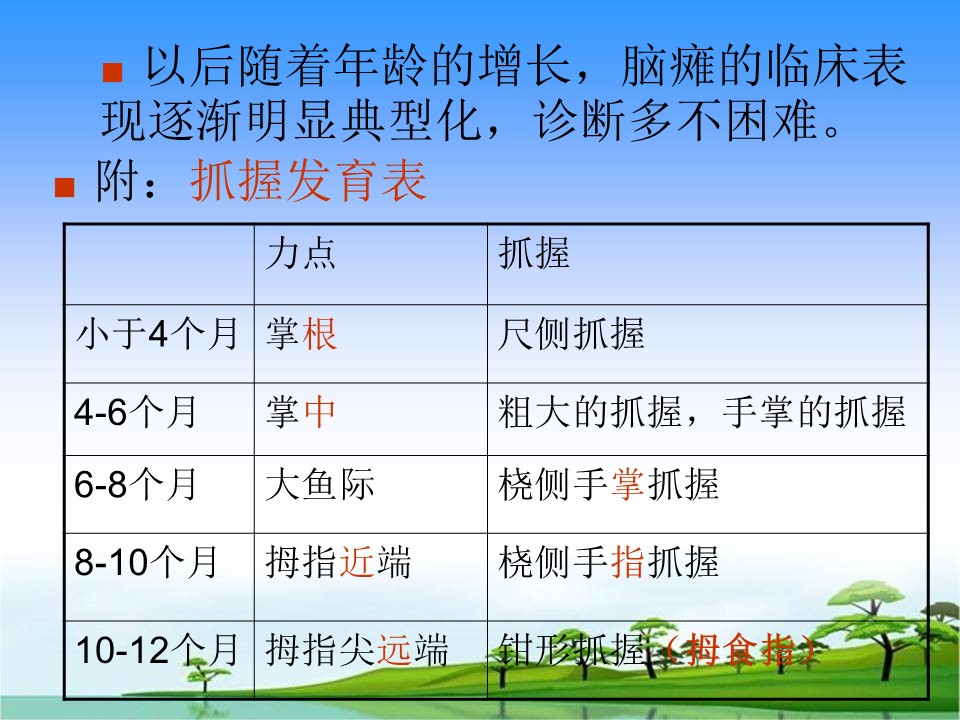 以后随着年龄的增长，脑瘫的临床表现逐渐明显典型化，诊断多不困难。

附：抓握发育表

| | 力点 | 抓握 |
|---|---|---|
| 小于4个月 | 掌根 | 尺侧抓握 |
| 4-6个月 | 掌中 | 粗大的抓握，手掌的抓握 |
| 6-8个月 | 大鱼际 | 桡侧手掌抓握 |
| 8-10个月 | 拇指近端 | 桡侧手指抓握 |
| 10-12个月 | 拇指尖远端 | 钳形抓握（拇食指） |